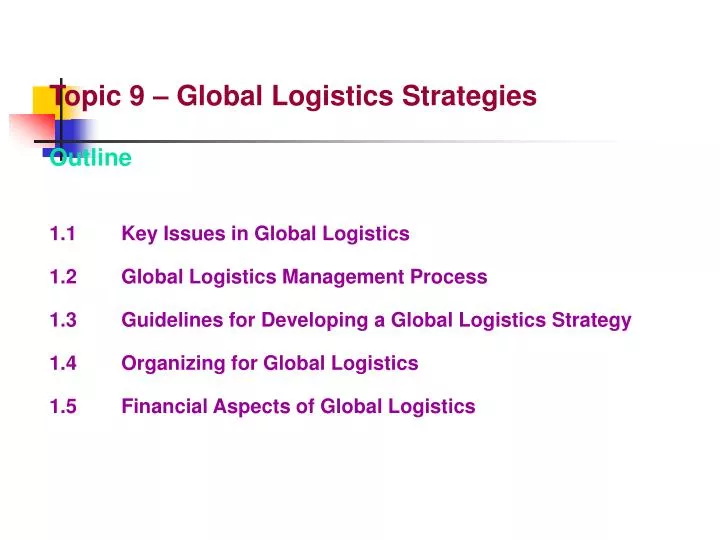 Topic 9 – Global Logistics Strategies

Outline

1.1 Key Issues in Global Logistics

1.2 Global Logistics Management Process

1.3 Guidelines for Developing a Global Logistics Strategy

1.4 Organizing for Global Logistics

1.5 Financial Aspects of Global Logistics